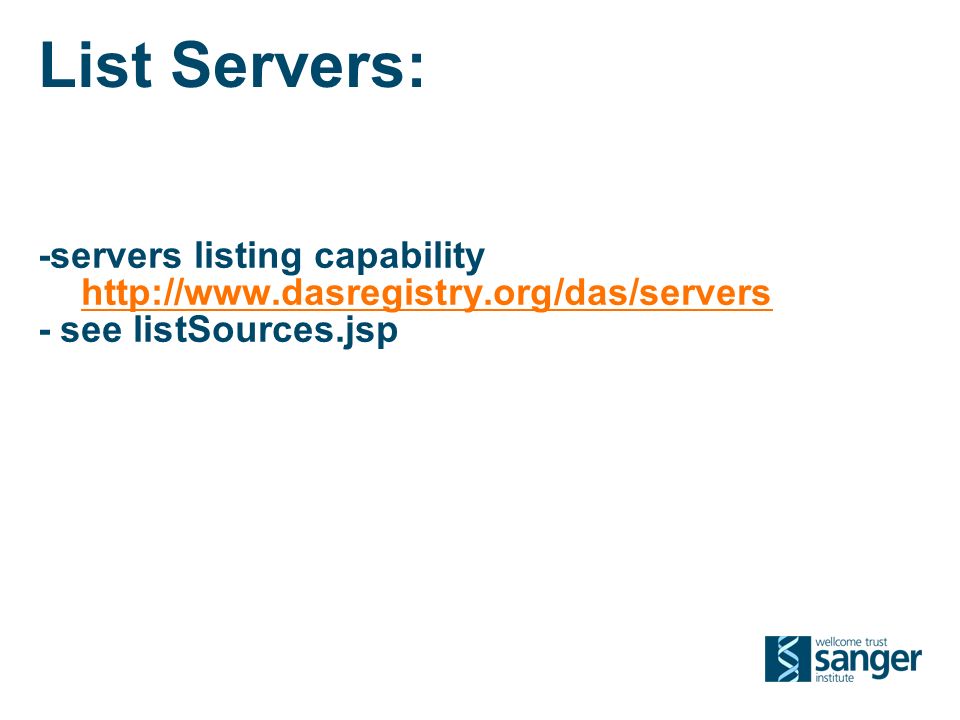 List Servers:

-servers listing capability
http://www.dasregistry.org/das/servers
- see listSources.jsp

wellcome trust
sanger
institute